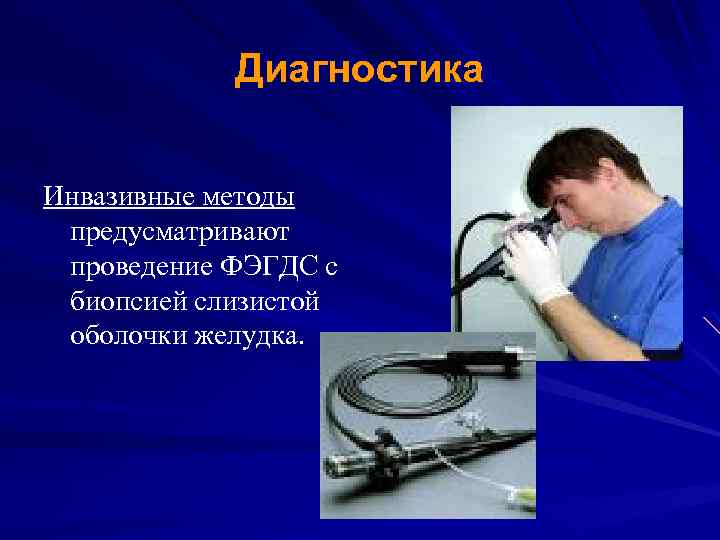 Диагностика

Инвазивные методы предусматривают проведение ФЭГДС с биопсией слизистой оболочки желудка.